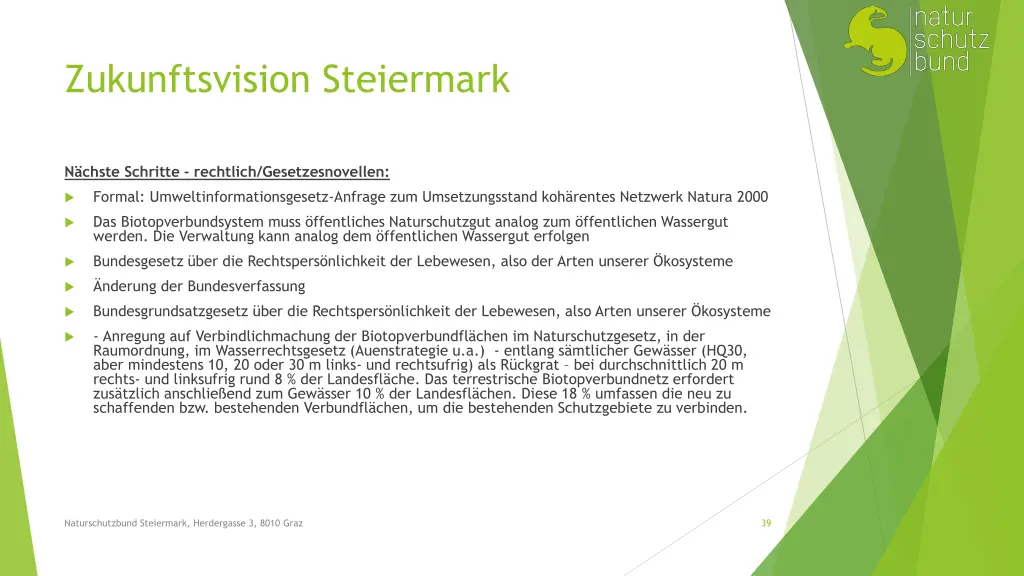 natur
schutz
bund

Zukunftsvision Steiermark

Nächste Schritte - rechtlich/Gesetzesnovellen:

Formal: Umweltinformationsgesetz-Anfrage zum Umsetzungsstand kohärentes Netzwerk Natura 2000

Das Biotopverbundsystem muss öffentliches Naturschutzgut analog zum öffentlichen Wassergut werden. Die Verwaltung kann analog dem öffentlichen Wassergut erfolgen

Bundesgesetz über die Rechtspersönlichkeit der Lebewesen, also der Arten unserer Ökosysteme

Änderung der Bundesverfassung

Bundesgrundsatzgesetz über die Rechtspersönlichkeit der Lebewesen, also Arten unserer Ökosysteme

- Anregung auf Verbindlichmachung der Biotopverbundflächen im Naturschutzgesetz, in der Raumordnung, im Wasserrechtsgesetz (Auenstrategie u.a.) - entlang sämtlicher Gewässer (HQ30, aber mindestens 10, 20 oder 30 m links- und rechtsufrig) als Rückgrat – bei durchschnittlich 20 m rechts- und linksufrig rund 8 % der Landesfläche. Das terrestrische Biotopverbundnetz erfordert zusätzlich anschließend zum Gewässer 10 % der Landesflächen. Diese 18 % umfassen die neu zu schaffenden bzw. bestehenden Verbundflächen, um die bestehenden Schutzgebiete zu verbinden.

Naturschutzbund Steiermark, Herdergasse 3, 8010 Graz

39